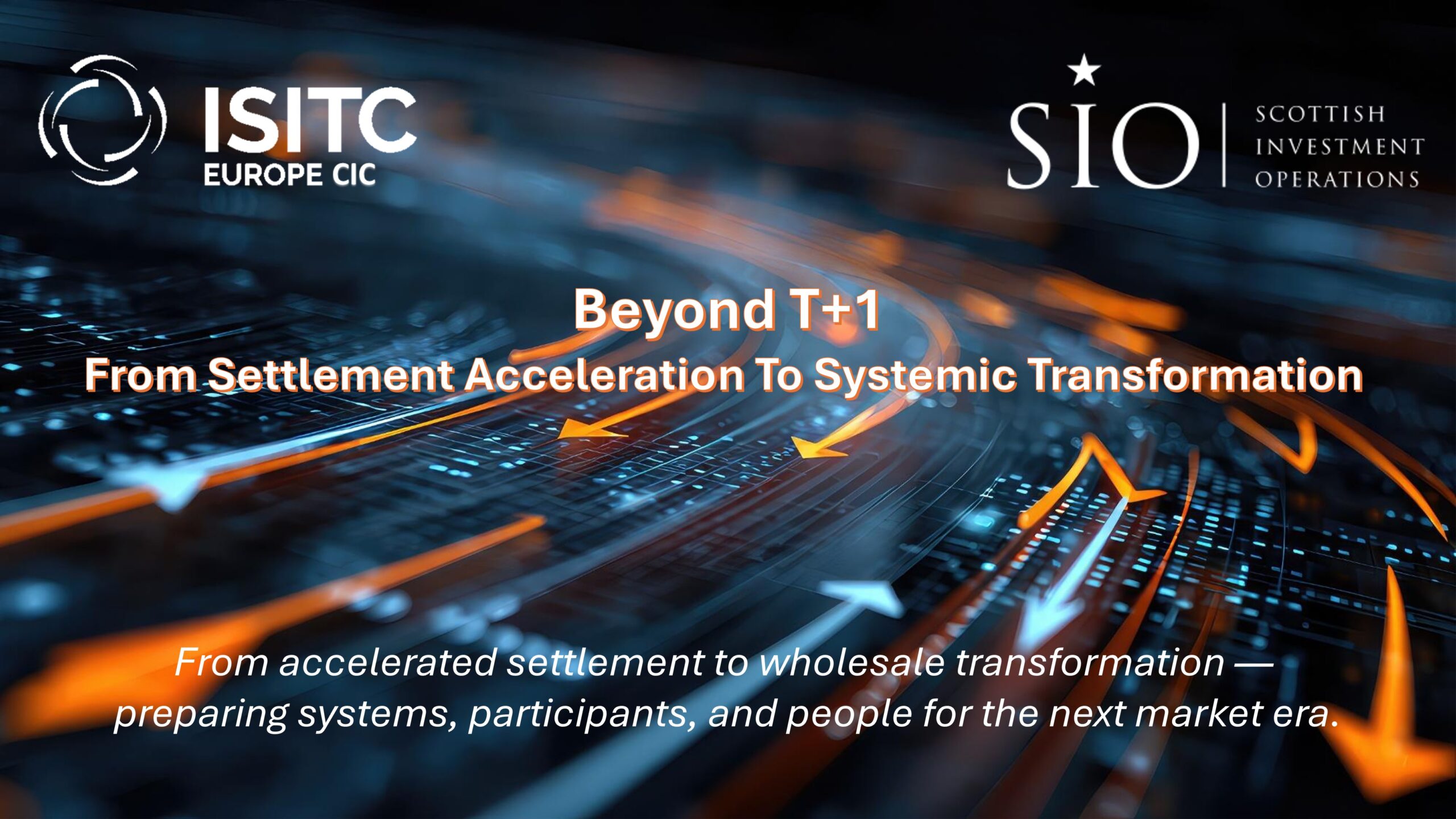 ISITC
EUROPE CIC

SIO
SCOTTISH
INVESTMENT
OPERATIONS

Beyond T+1
From Settlement Acceleration To Systemic Transformation

From accelerated settlement to wholesale transformation — preparing systems, participants, and people for the next market era.